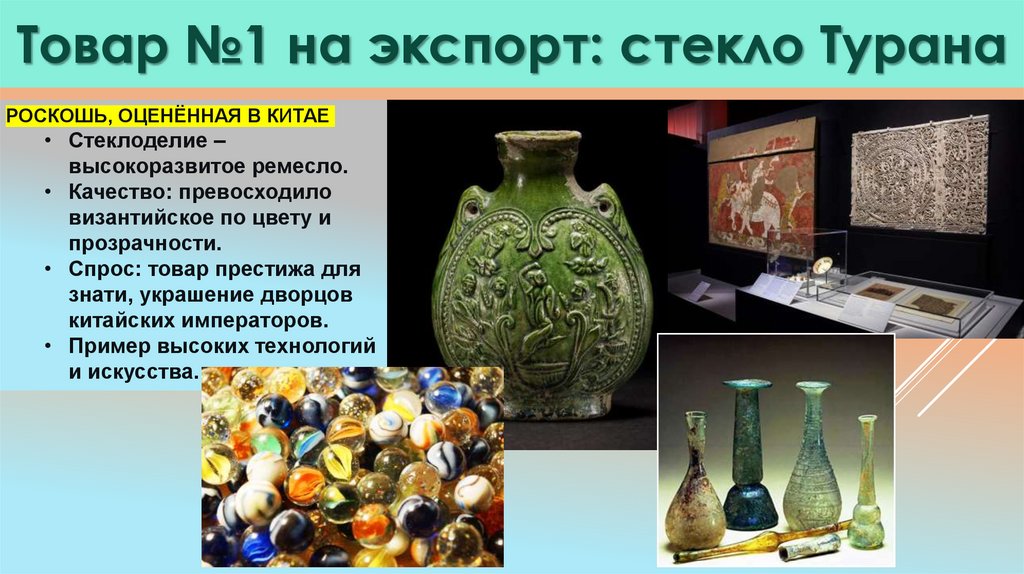 Товар №1 на экспорт: стекло Турана

РОСКОШЬ, ОЦЕНЁННАЯ В КИТАЕ

• Стеклоделие – высокоразвитое ремесло.
• Качество: превосходило византийское по цвету и прозрачности.
• Спрос: товар престижа для знати, украшение дворцов китайских императоров.
• Пример высоких технологий и искусства.